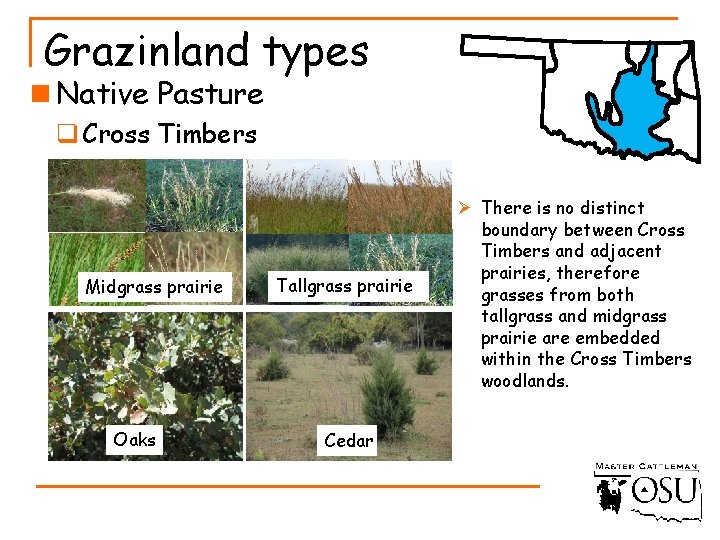 Grazinland types

Native Pasture

Cross Timbers

Midgrass prairie

Tallgrass prairie

Oaks

Cedar

There is no distinct boundary between Cross Timbers and adjacent prairies, therefore grasses from both tallgrass and midgrass prairie are embedded within the Cross Timbers woodlands.

MASTER CATTLEMAN

OSU